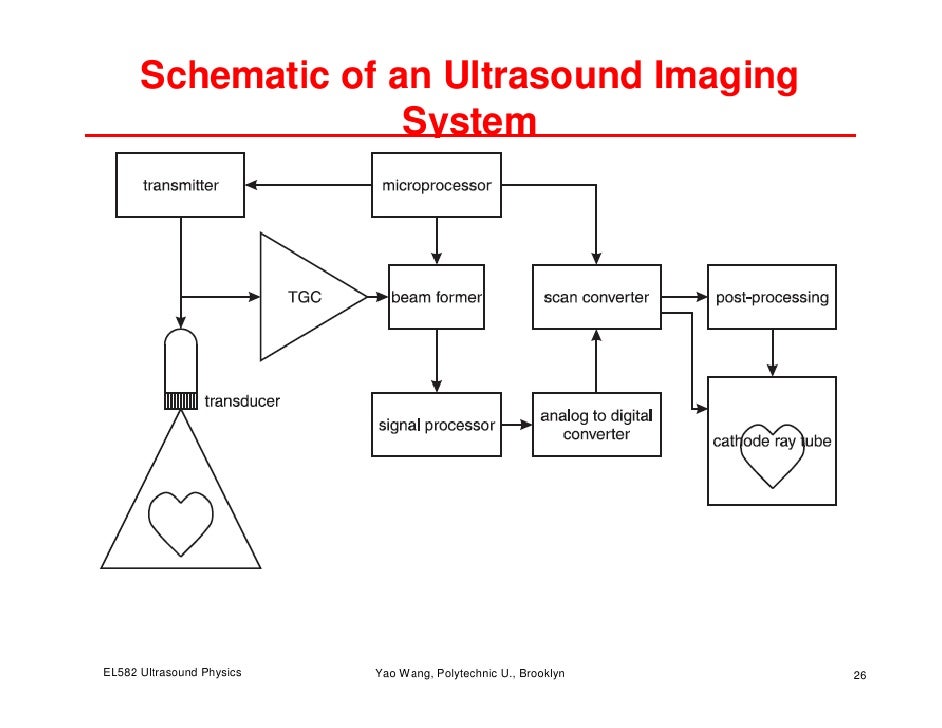 Schematic of an Ultrasound Imaging System

transmitter

microprocessor

TGC

beam former

scan converter

post-processing

transducer

signal processor

analog to digital converter

cathode ray tube

EL582 Ultrasound Physics

Yao Wang, Polytechnic U., Brooklyn

26